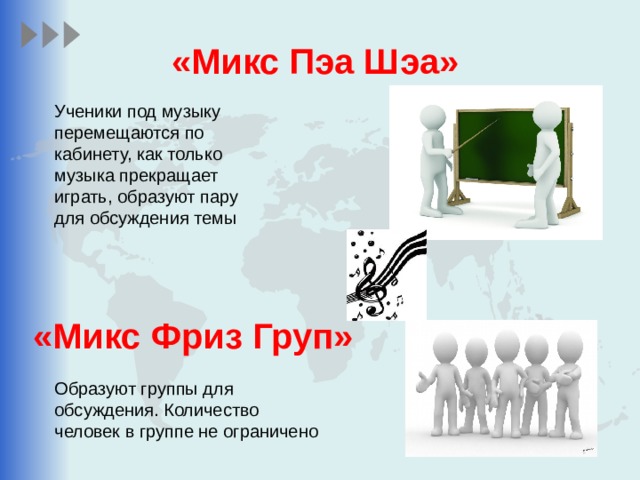 «Микс Пэа Шэа»

Ученики под музыку перемещаются по кабинету, как только музыка прекращает играть, образуют пару для обсуждения темы

«Микс Фриз Груп»

Образуют группы для обсуждения. Количество человек в группе не ограничено